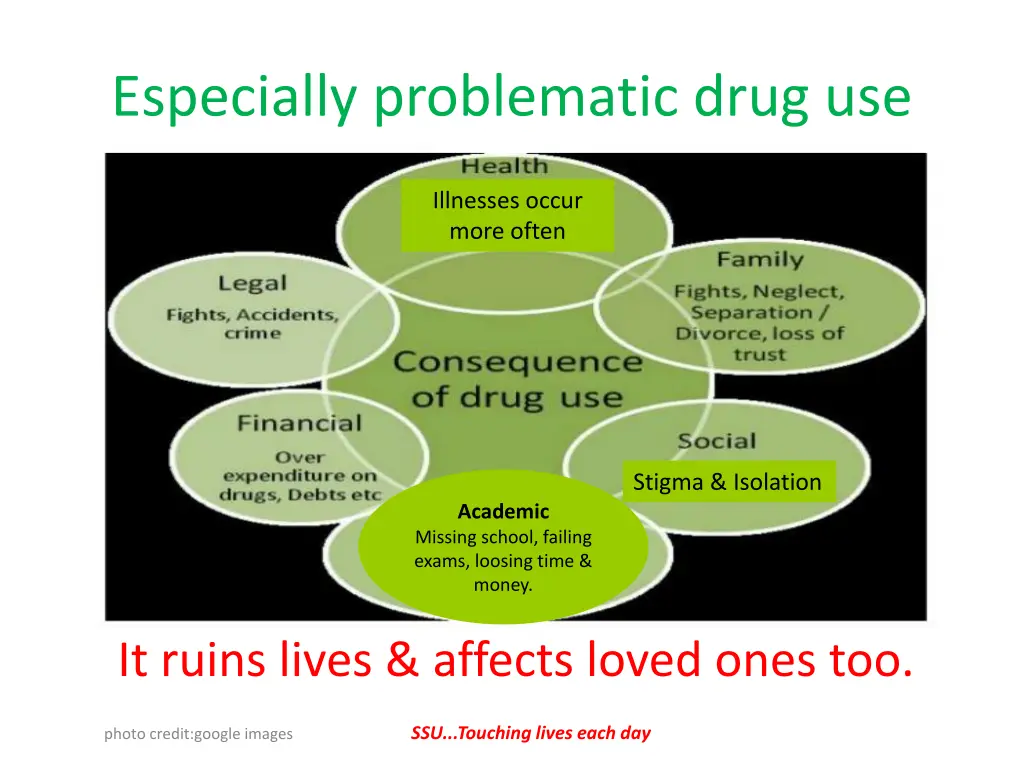 Especially problematic drug use

Health

Illnesses occur more often

Legal

Fights, Accidents, crime

Family

Fights, Neglect, Separation / Divorce, loss of trust

Consequence of drug use

Financial

Over expenditure on drugs, Debts etc

Social

Stigma & Isolation

Academic

Missing school, failing exams, loosing time & money.

It ruins lives & affects loved ones too.

photo credit:google images

SSU...Touching lives each day